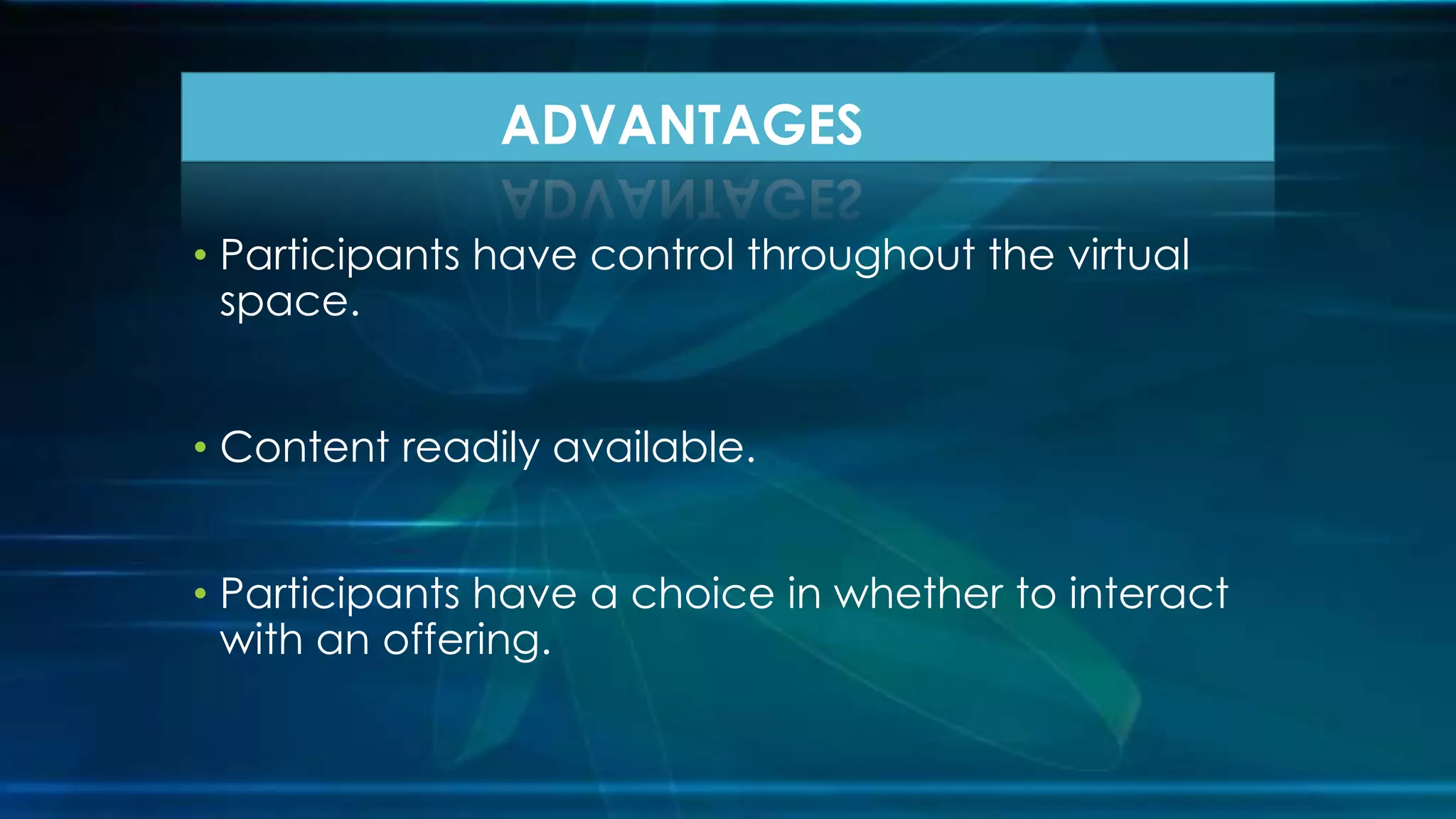 ADVANTAGES

• Participants have control throughout the virtual space.

• Content readily available.

• Participants have a choice in whether to interact with an offering.